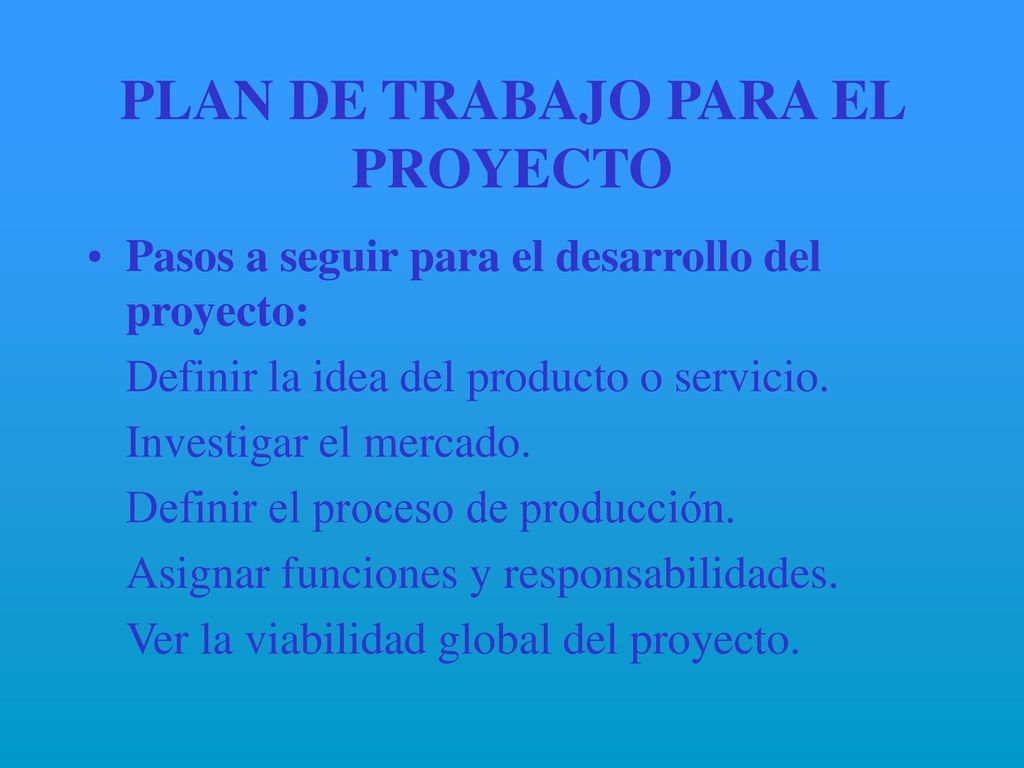 PLAN DE TRABAJO PARA EL PROYECTO

• Pasos a seguir para el desarrollo del proyecto:

Definir la idea del producto o servicio.

Investigar el mercado.

Definir el proceso de producción.

Asignar funciones y responsabilidades.

Ver la viabilidad global del proyecto.